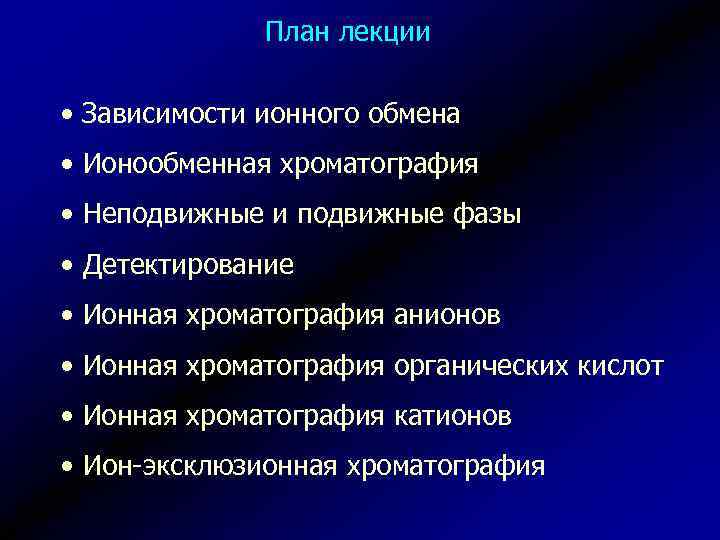 План лекции

• Зависимости ионного обмена
• Ионообменная хроматография
• Неподвижные и подвижные фазы
• Детектирование
• Ионная хроматография анионов
• Ионная хроматография органических кислот
• Ионная хроматография катионов
• Ион-эксклюзионная хроматография